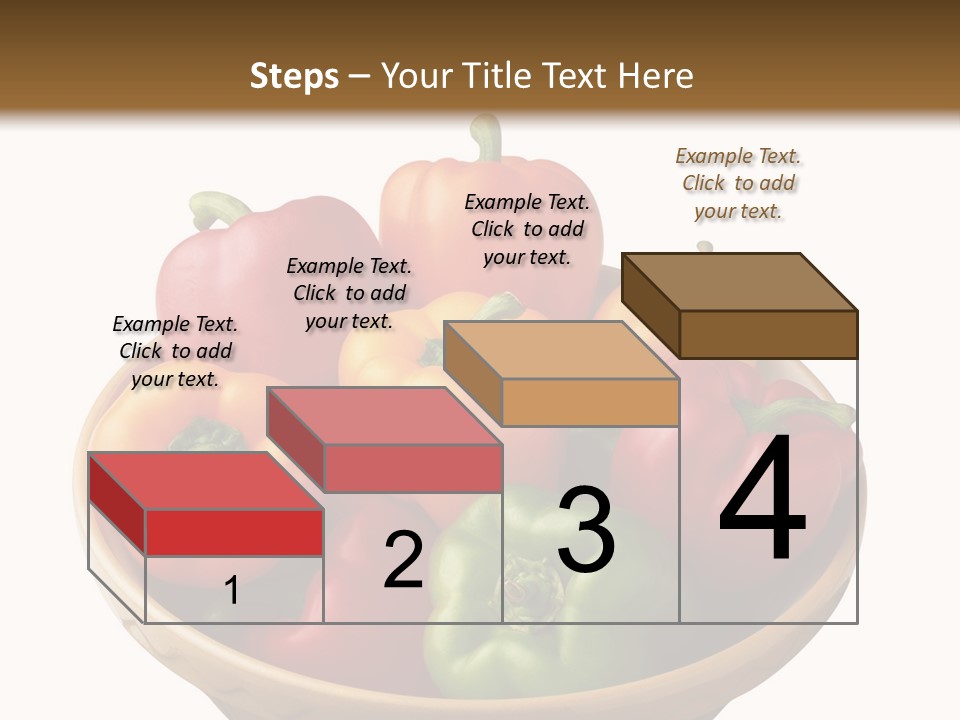 Steps – Your Title Text Here

Example Text. Click to add your text.

Example Text. Click to add your text.

Example Text. Click to add your text.

Example Text. Click to add your text.

1

2

3

4